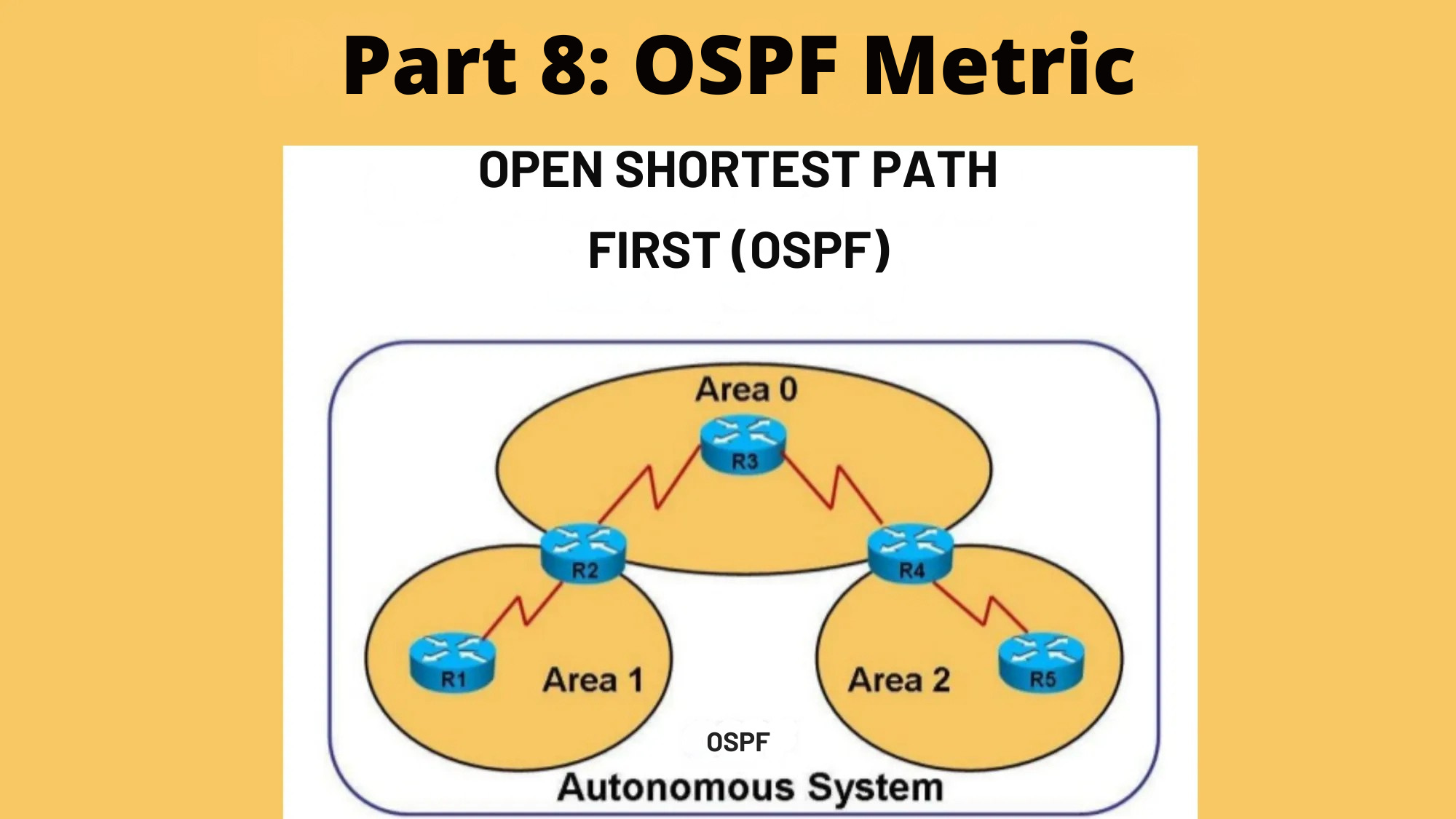 Part 8: OSPF Metric

OPEN SHORTEST PATH FIRST (OSPF)

Area 0

R3

R2

R4

R1

Area 1

Area 2

R5

OSPF

Autonomous System